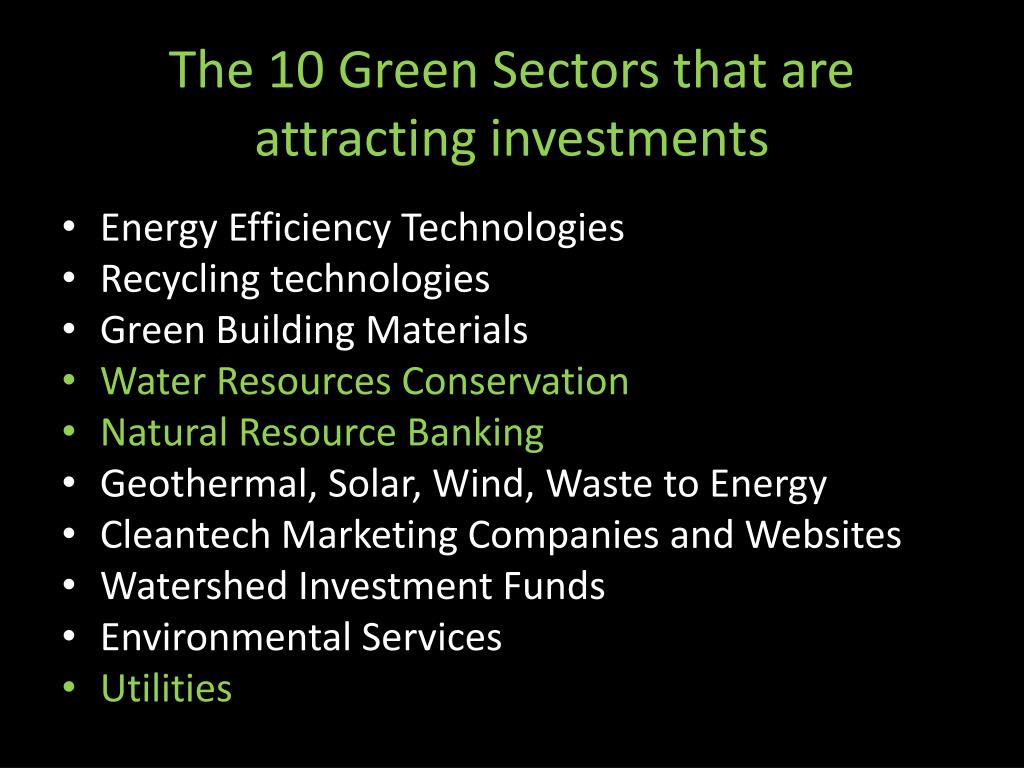 The 10 Green Sectors that are attracting investments

• Energy Efficiency Technologies
• Recycling technologies
• Green Building Materials
• Water Resources Conservation
• Natural Resource Banking
• Geothermal, Solar, Wind, Waste to Energy
• Cleantech Marketing Companies and Websites
• Watershed Investment Funds
• Environmental Services
• Utilities